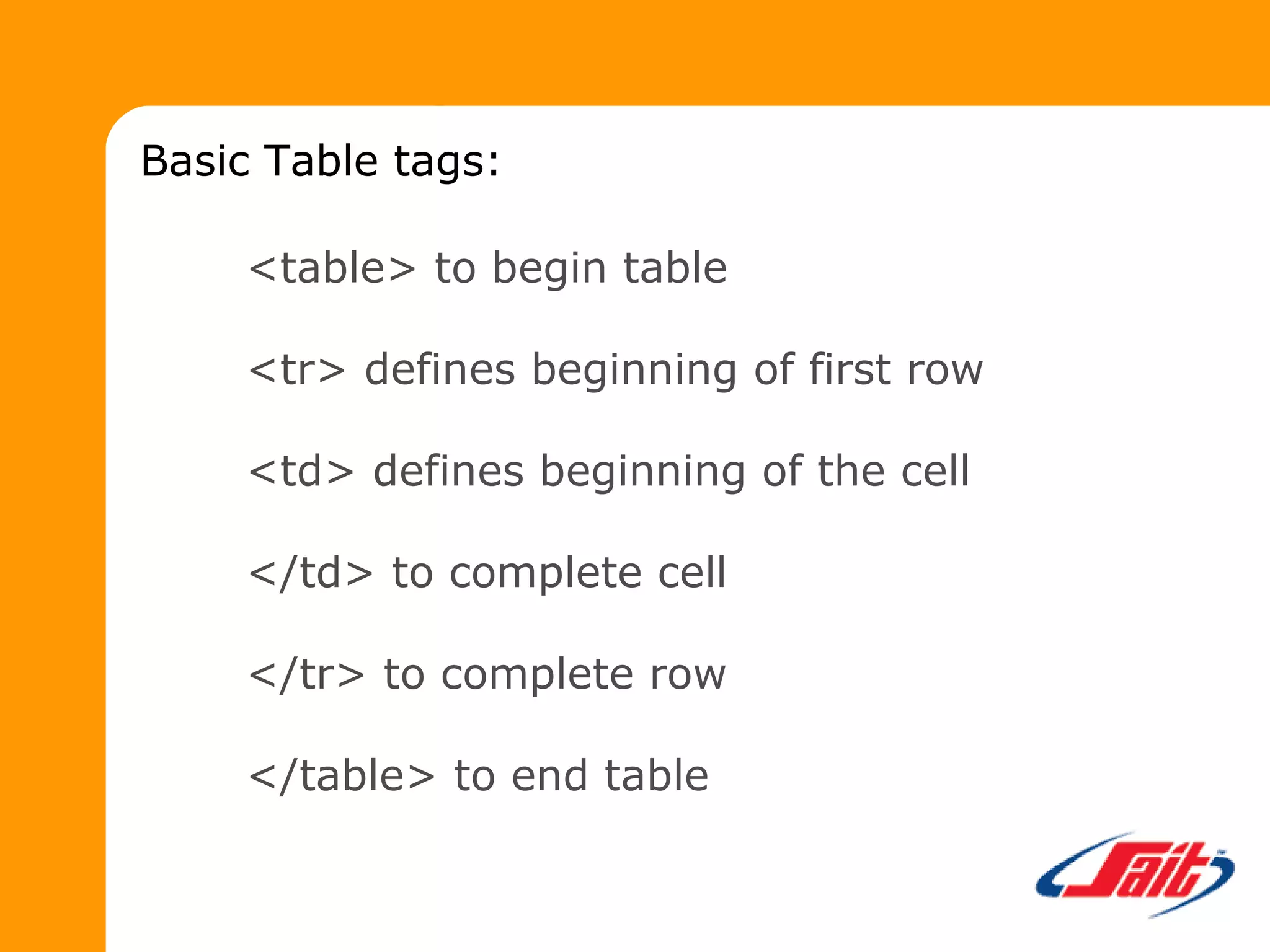 Basic Table tags:

<table> to begin table

<tr> defines beginning of first row

<td> defines beginning of the cell

</td> to complete cell

</tr> to complete row

</table> to end table

Sait